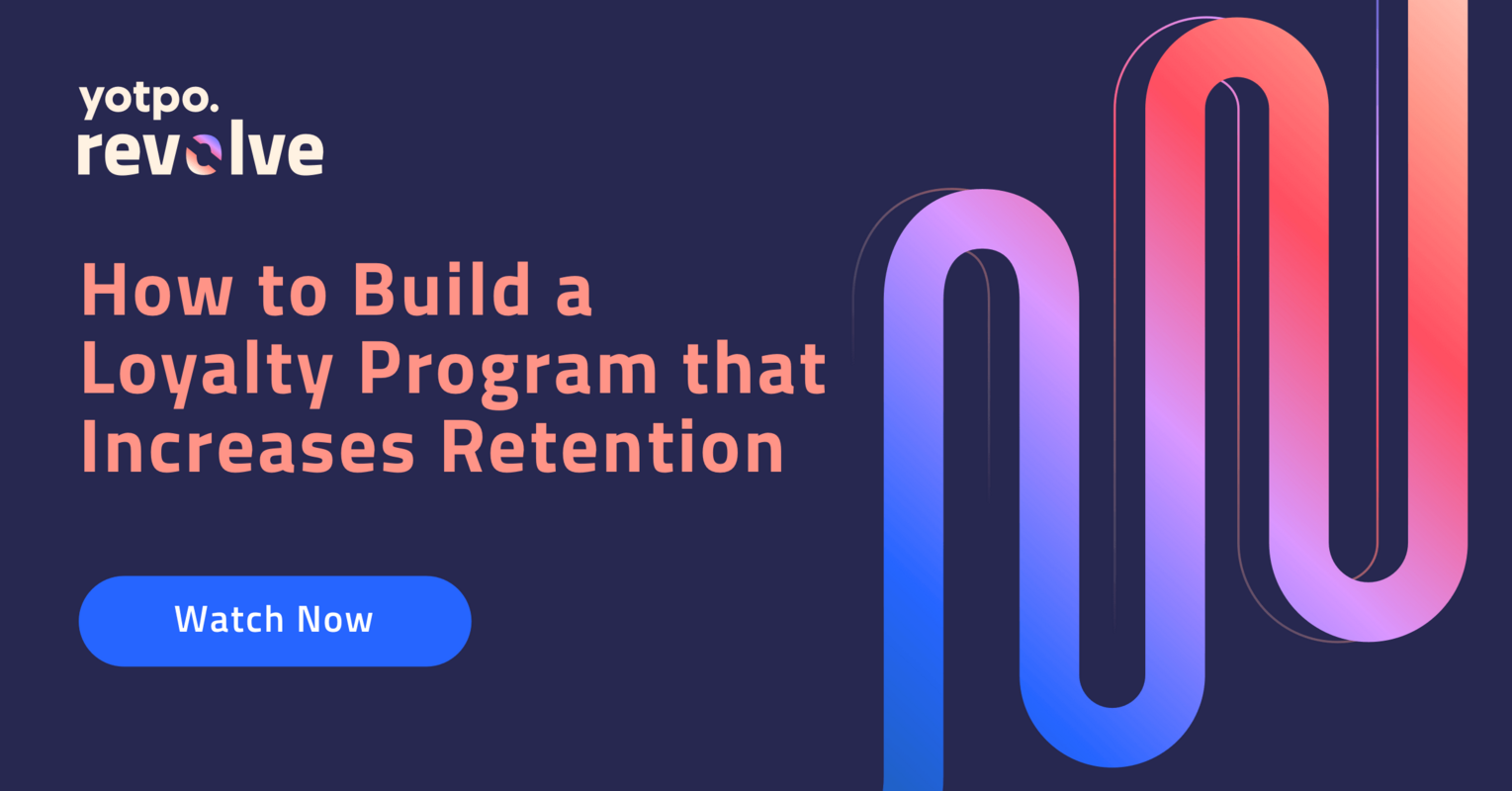 yotpo.
revolve

How to Build a Loyalty Program that Increases Retention

Watch Now